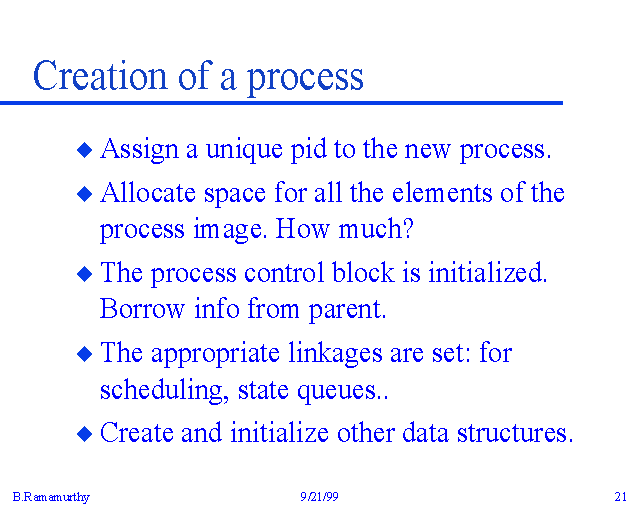 Creation of a process

◆ Assign a unique pid to the new process.

◆ Allocate space for all the elements of the process image. How much?

◆ The process control block is initialized. Borrow info from parent.

◆ The appropriate linkages are set: for scheduling, state queues..

◆ Create and initialize other data structures.

B.Ramamurthy 9/21/99 21